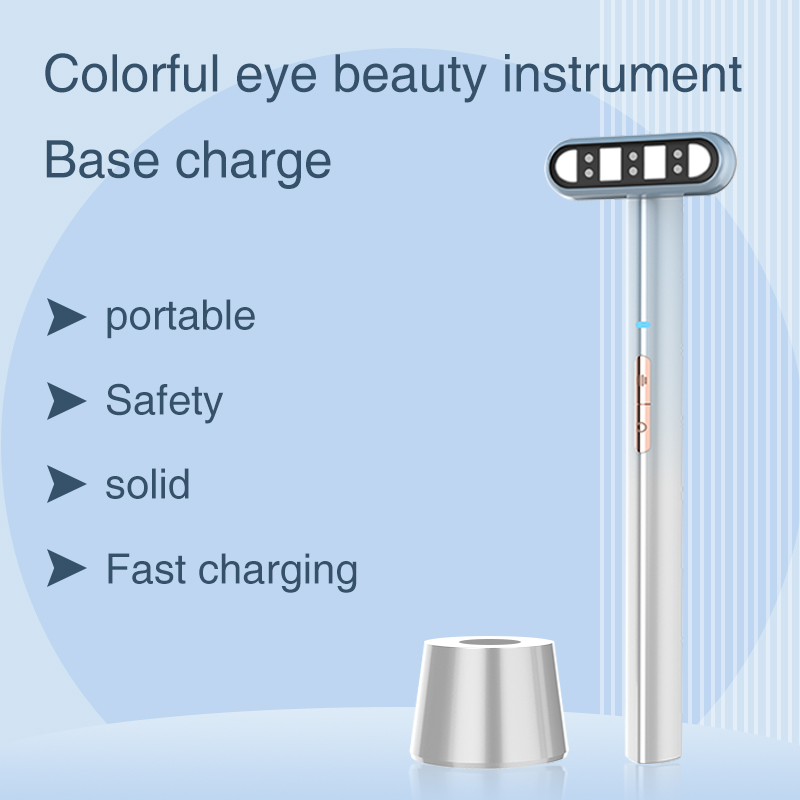 Colorful eye beauty instrument

Base charge

➤ portable

➤ Safety

➤ solid

➤ Fast charging